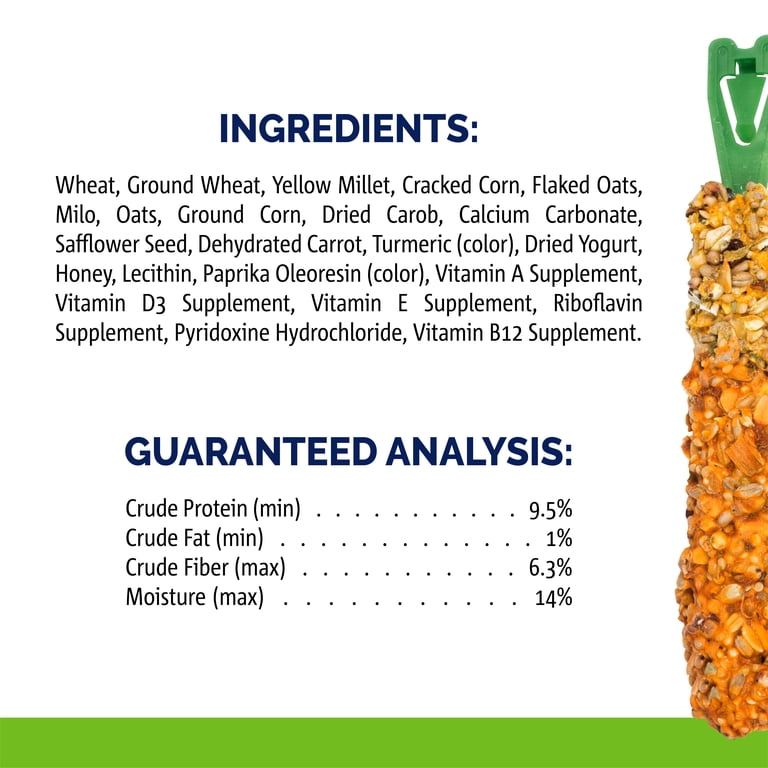 INGREDIENTS:

Wheat, Ground Wheat, Yellow Millet, Cracked Corn, Flaked Oats, Milo, Oats, Ground Corn, Dried Carob, Calcium Carbonate, Safflower Seed, Dehydrated Carrot, Turmeric (color), Dried Yogurt, Honey, Lecithin, Paprika Oleoresin (color), Vitamin A Supplement, Vitamin D3 Supplement, Vitamin E Supplement, Riboflavin Supplement, Pyridoxine Hydrochloride, Vitamin B12 Supplement.

GUARANTEED ANALYSIS:

Crude Protein (min) 9.5%
Crude Fat (min) 1%
Crude Fiber (max) 6.3%
Moisture (max) 14%